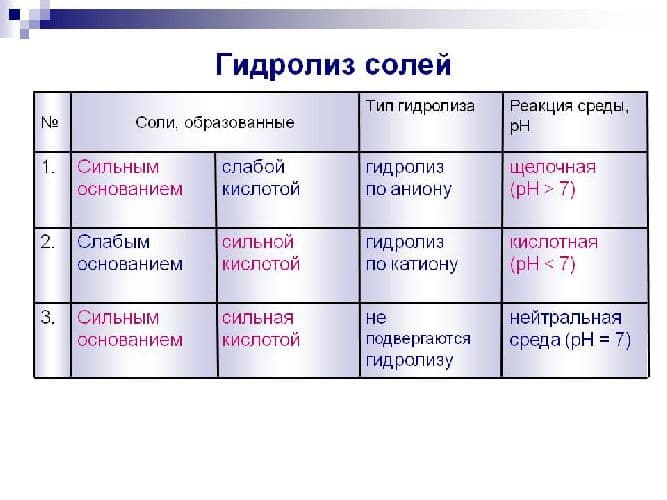 Гидролиз солей

| № | Соли, образованные | | Тип гидролиза | Реакция среды, pH |
|---|---|---|---|---|
| 1. | Сильным основанием | слабой кислотой | гидролиз по аниону | щелочная (pH > 7) |
| 2. | Слабым основанием | сильной кислотой | гидролиз по катиону | кислотная (pH < 7) |
| 3. | Сильным основанием | сильная кислотой | не подвергаются гидролизу | нейтральная среда (pH = 7) |